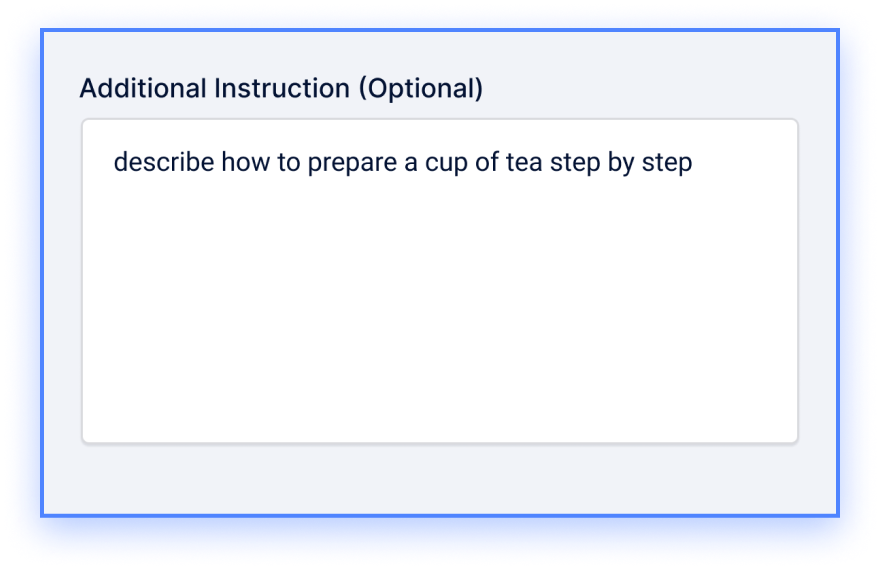 Additional Instruction (Optional)

describe how to prepare a cup of tea step by step